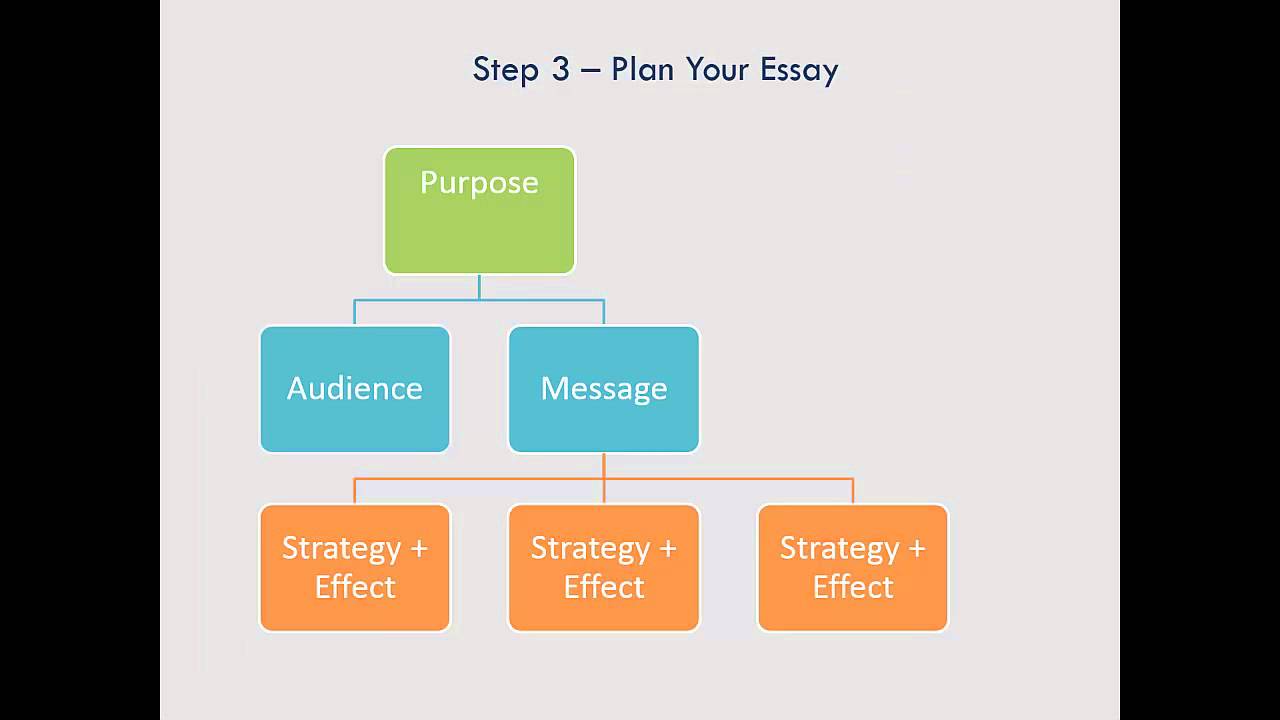 Step 3 – Plan Your Essay

Purpose

Audience

Message

Strategy + Effect

Strategy + Effect

Strategy + Effect